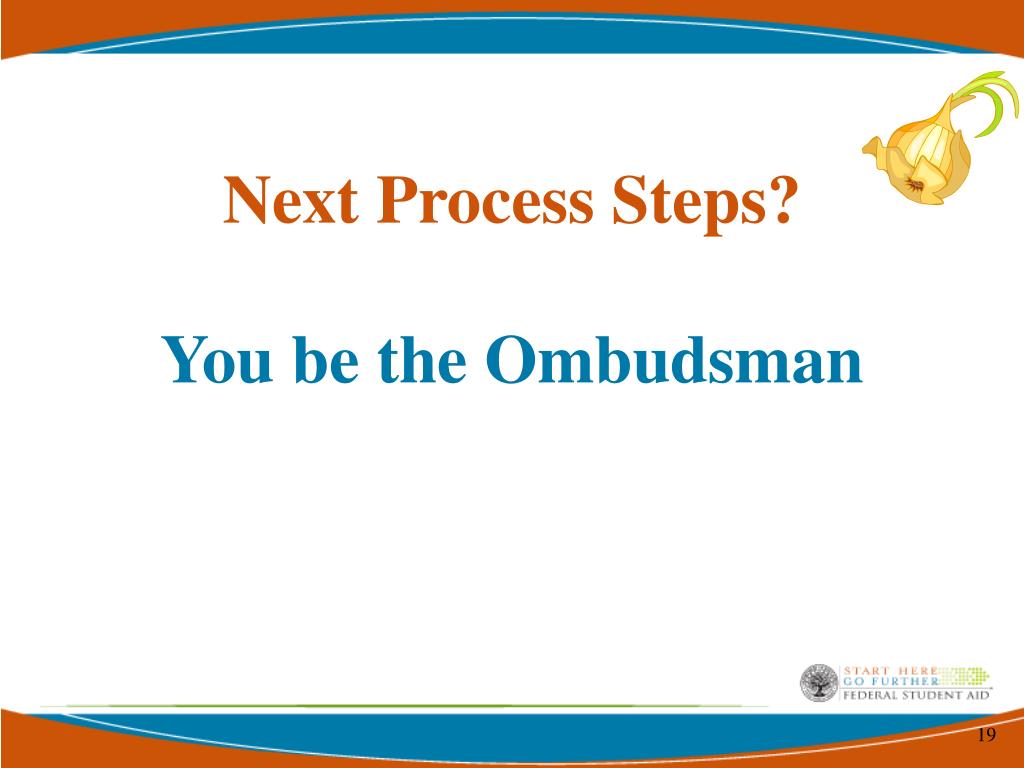 Next Process Steps?

You be the Ombudsman

START HERE
GO FURTHER
FEDERAL STUDENT AID

19